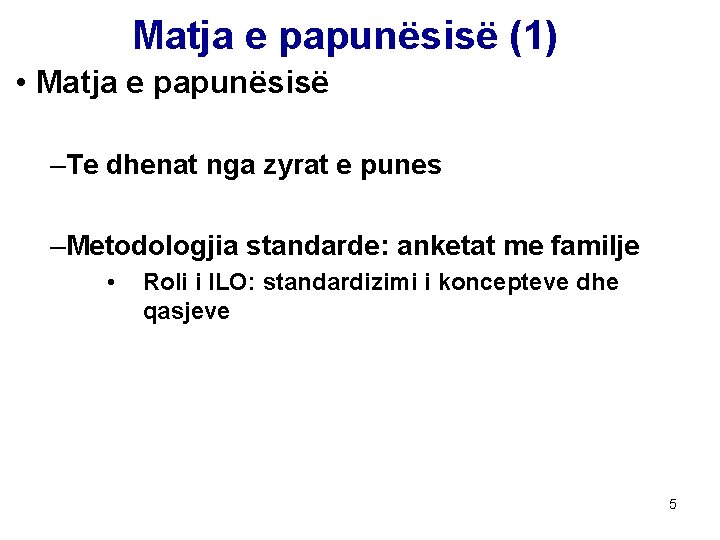 Matja e papunësisë (1)

• Matja e papunësisë

–Te dhenat nga zyrat e punes

–Metodologjia standarde: anketat me familje

• Roli i ILO: standardizimi i koncepteve dhe qasjeve

5